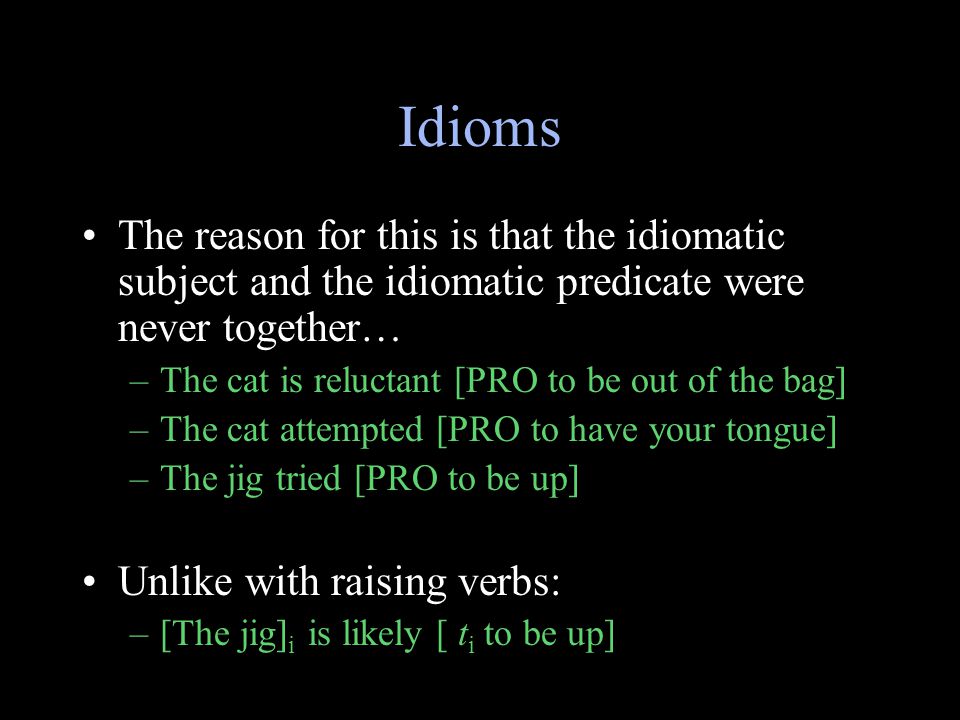 Idioms

• The reason for this is that the idiomatic subject and the idiomatic predicate were never together…
– The cat is reluctant [PRO to be out of the bag]
– The cat attempted [PRO to have your tongue]
– The jig tried [PRO to be up]

• Unlike with raising verbs:
– [The jig]$_i$ is likely [ $t_i$ to be up]